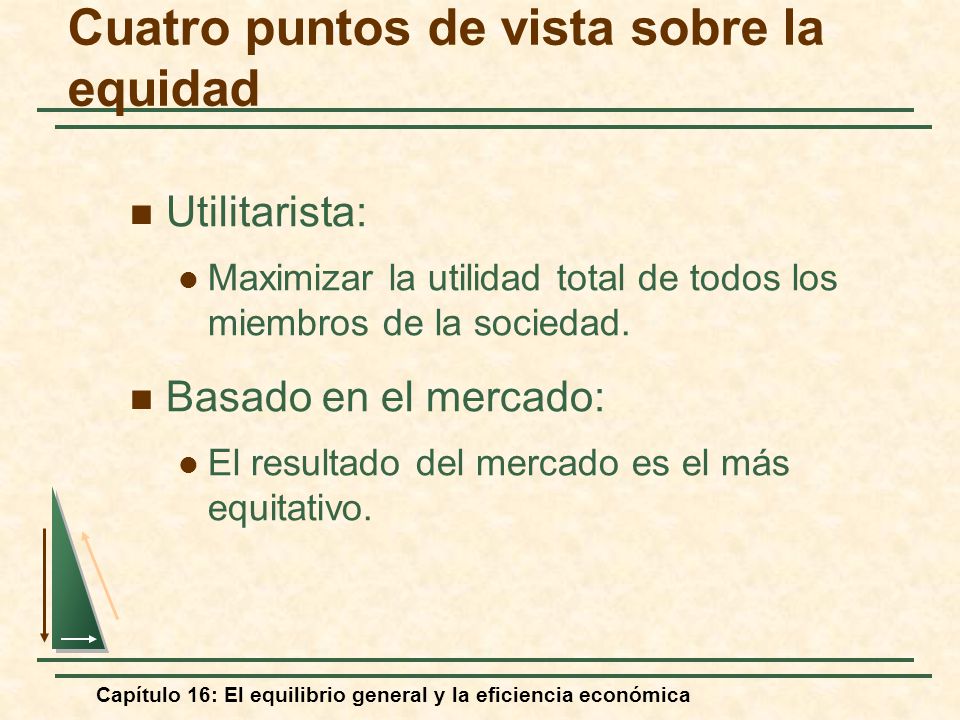 Cuatro puntos de vista sobre la equidad

Utilitarista:

Maximizar la utilidad total de todos los miembros de la sociedad.

Basado en el mercado:

El resultado del mercado es el más equitativo.

Capítulo 16: El equilibrio general y la eficiencia económica